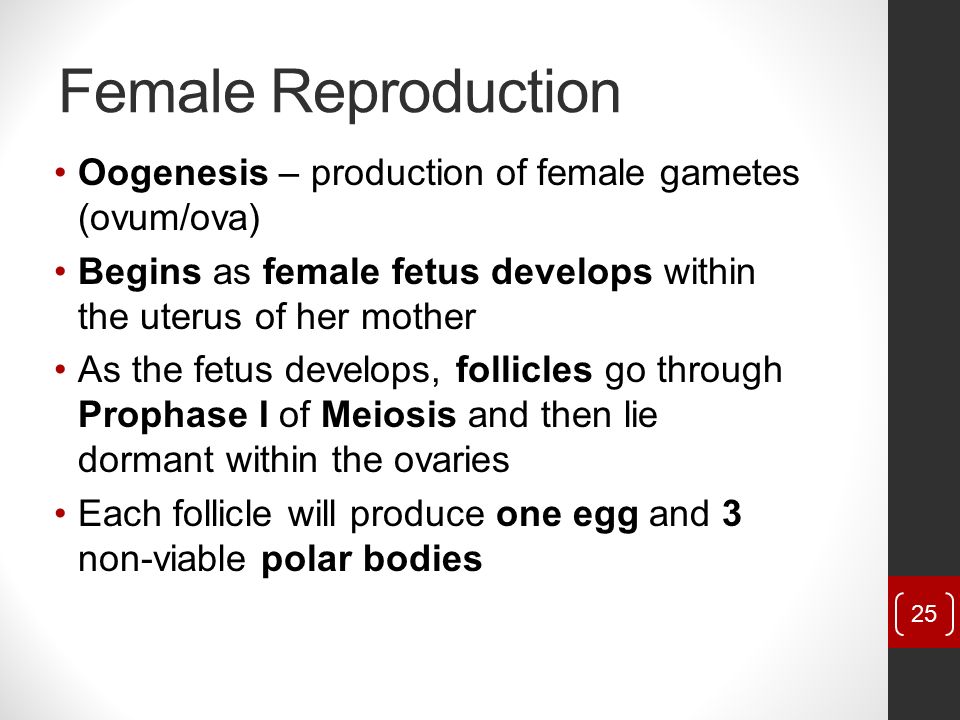 Female Reproduction

• Oogenesis – production of female gametes (ovum/ova)

• Begins as female fetus develops within the uterus of her mother

• As the fetus develops, follicles go through Prophase I of Meiosis and then lie dormant within the ovaries

• Each follicle will produce one egg and 3 non-viable polar bodies

25